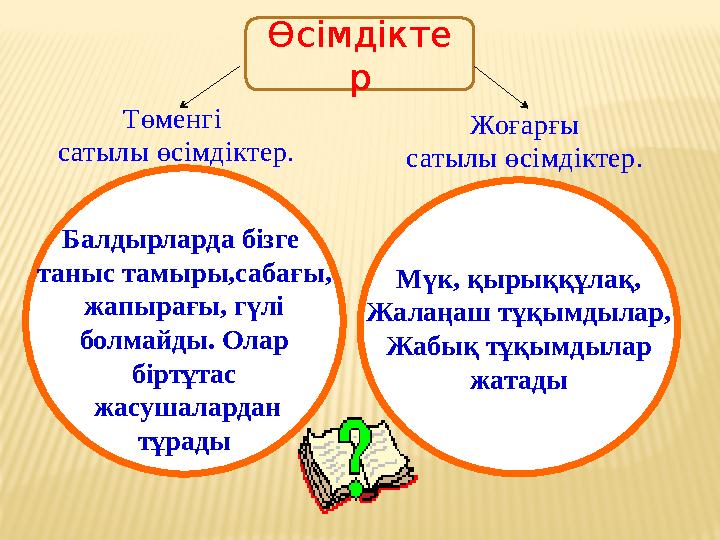 Өсімдіктер

Төменгі сатылы өсімдіктер.

Жоғарғы сатылы өсімдіктер.

Балдырларда бізге таныс тамыры,сабағы, жапырағы, гүлі болмайды. Олар біртұтас жасушалардан тұрады

Мүк, қырыққұлақ, Жалаңаш тұқымдылар, Жабық тұқымдылар жатады

?